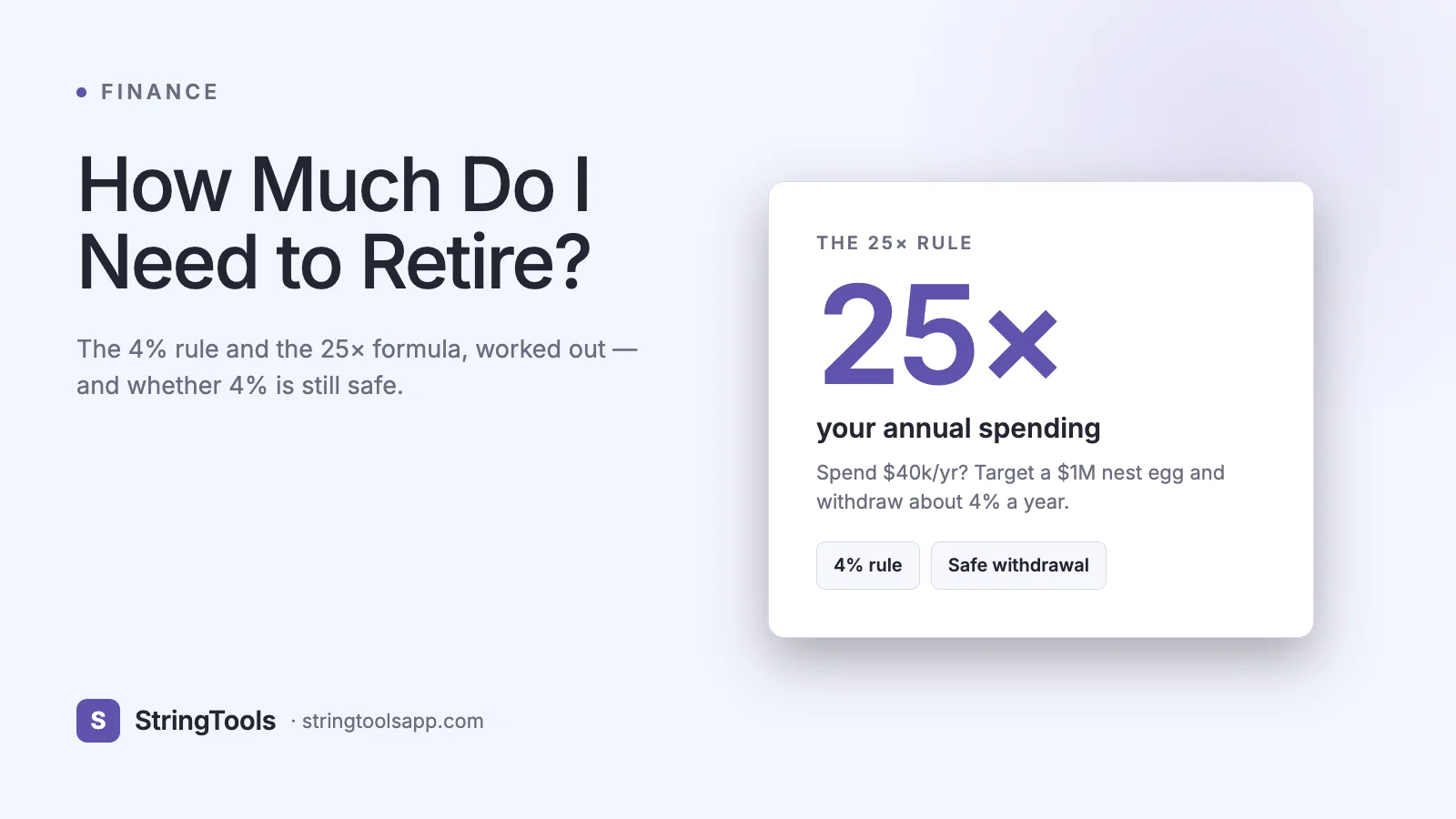 FINANCE

How Much Do I Need to Retire?

The 4% rule and the 25× formula, worked out — and whether 4% is still safe.

THE 25× RULE

25×

your annual spending

Spend \$40k/yr? Target a \$1M nest egg and withdraw about 4% a year.

4% rule

Safe withdrawal

S

StringTools · stringtoolsapp.com